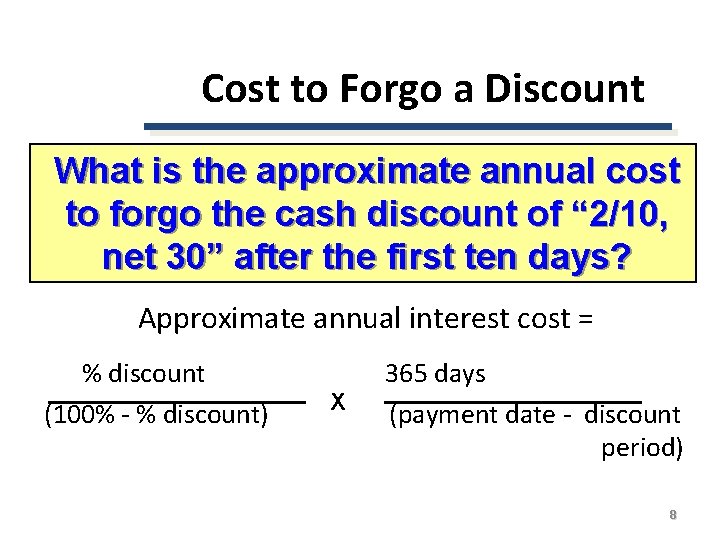 Cost to Forgo a Discount

What is the approximate annual cost to forgo the cash discount of “2/10, net 30” after the first ten days?

Approximate annual interest cost =

$\frac{\text{\% discount}}{\text{(100\% - \% discount)}}$ X $\frac{\text{365 days}}{\text{(payment date - discount period)}}$

8